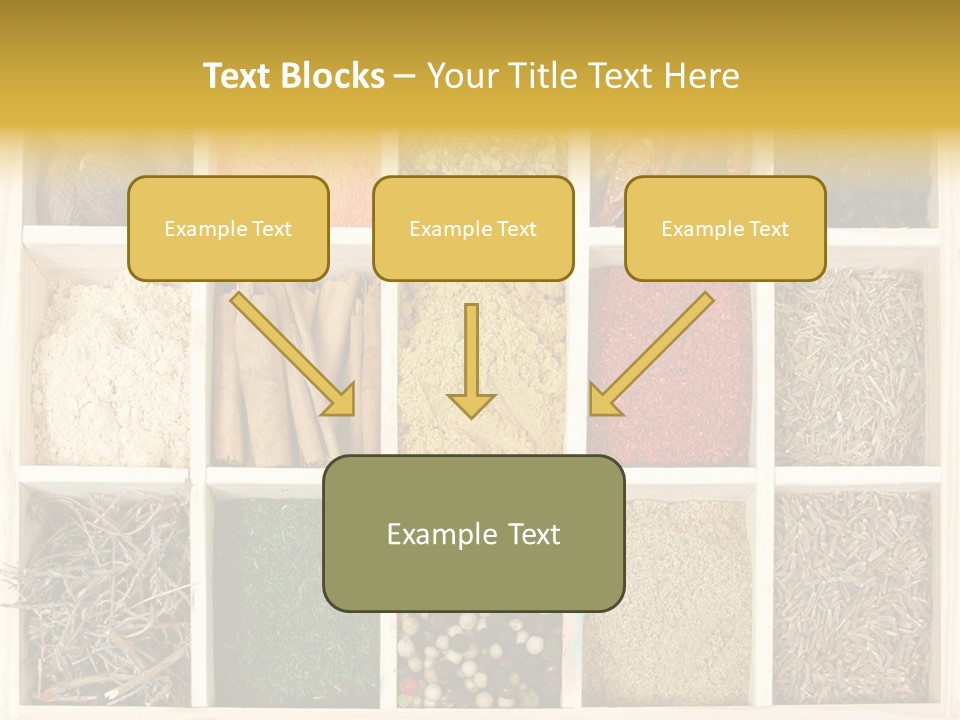 Text Blocks – Your Title Text Here

Example Text

Example Text

Example Text

Example Text